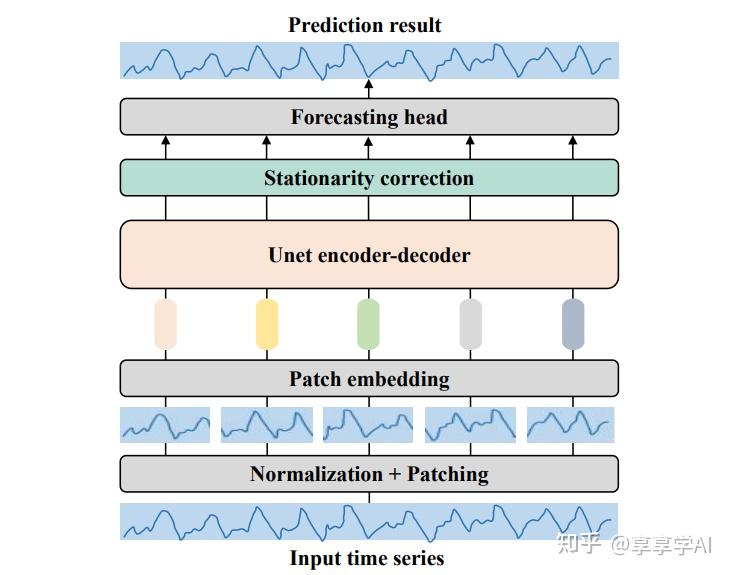 Prediction result

Forecasting head

Stationarity correction

Unet encoder-decoder

Patch embedding

Normalization + Patching

Input time series

知乎 @享享学AI